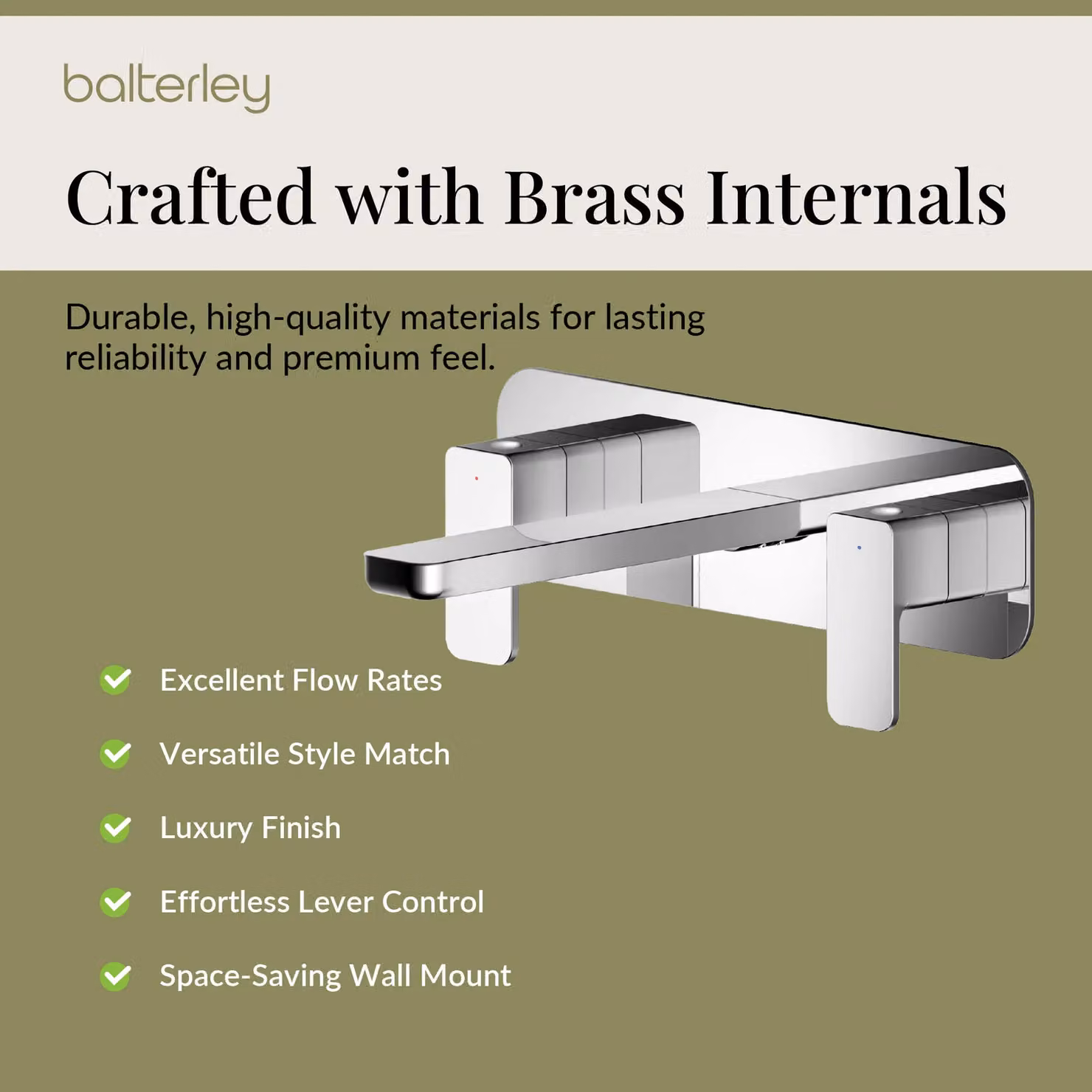 balterley

Crafted with Brass Internals

Durable, high-quality materials for lasting reliability and premium feel.

Excellent Flow Rates

Versatile Style Match

Luxury Finish

Effortless Lever Control

Space-Saving Wall Mount